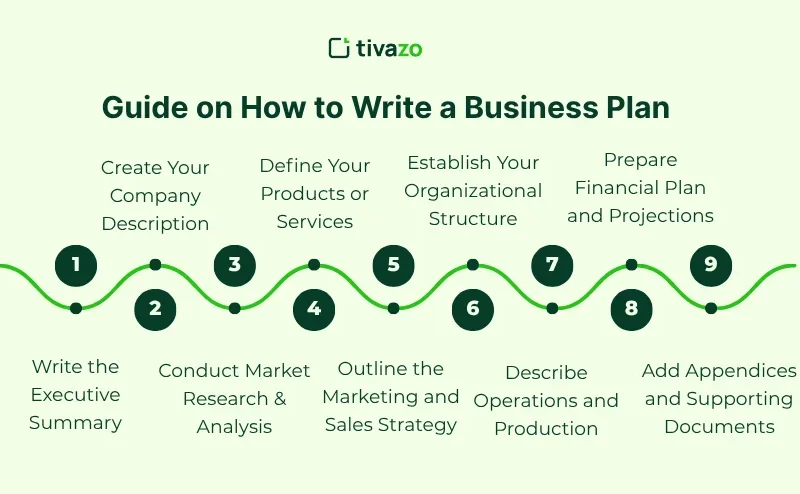 tivazo

Guide on How to Write a Business Plan

1
Write the Executive Summary

2
Create Your Company Description

3
Conduct Market Research & Analysis

4
Define Your Products or Services

5
Outline the Marketing and Sales Strategy

6
Establish Your Organizational Structure

7
Describe Operations and Production

8
Prepare Financial Plan and Projections

9
Add Appendices and Supporting Documents